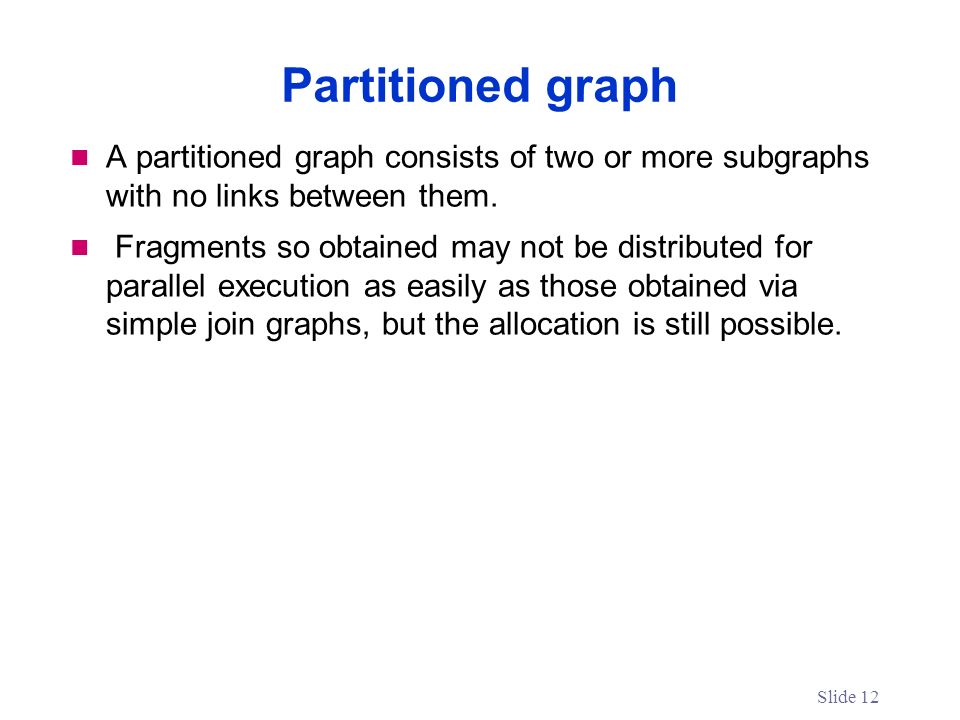 Partitioned graph

A partitioned graph consists of two or more subgraphs with no links between them.

Fragments so obtained may not be distributed for parallel execution as easily as those obtained via simple join graphs, but the allocation is still possible.

Slide 12